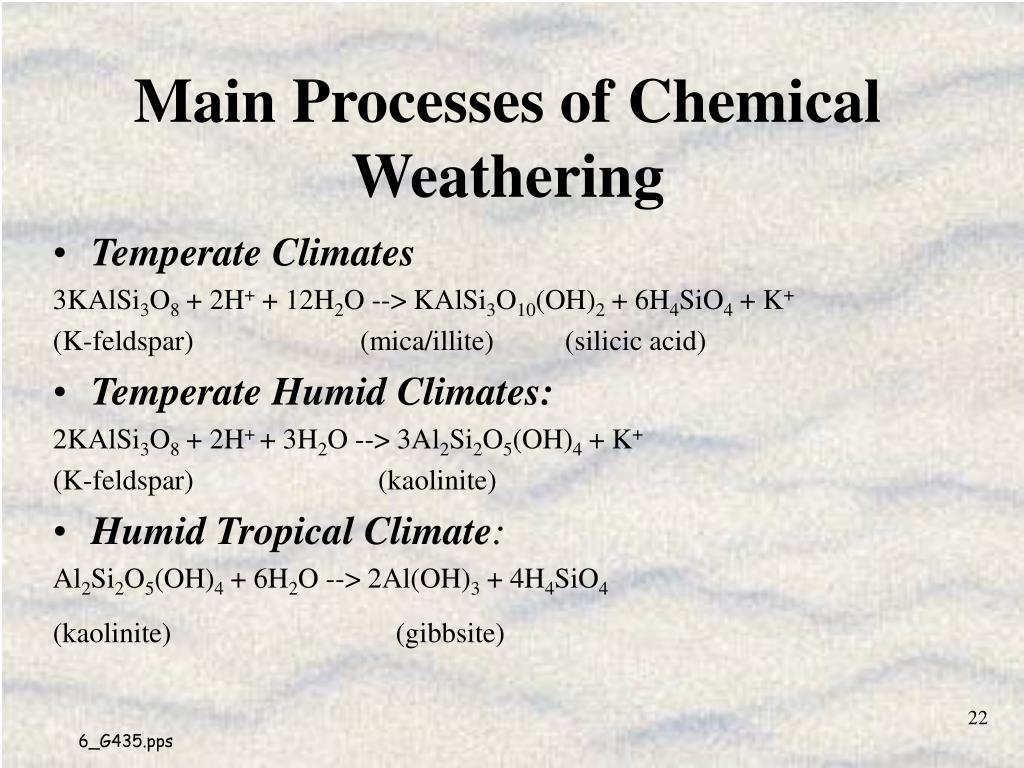 Main Processes of Chemical Weathering

• Temperate Climates

$3KAlSi_3O_8 + 2H^+ + 12H_2O$ --> $KAlSi_3O_{10}(OH)_2 + 6H_4SiO_4 + K^+$

(K-feldspar) (mica/illite) (silicic acid)

• Temperate Humid Climates:

$2KAlSi_3O_8 + 2H^+ + 3H_2O$ --> $3Al_2Si_2O_5(OH)_4 + K^+$

(K-feldspar) (kaolinite)

• Humid Tropical Climate:

$Al_2Si_2O_5(OH)_4 + 6H_2O$ --> $2Al(OH)_3 + 4H_4SiO_4$

(kaolinite) (gibbsite)

22

6_G435.pps